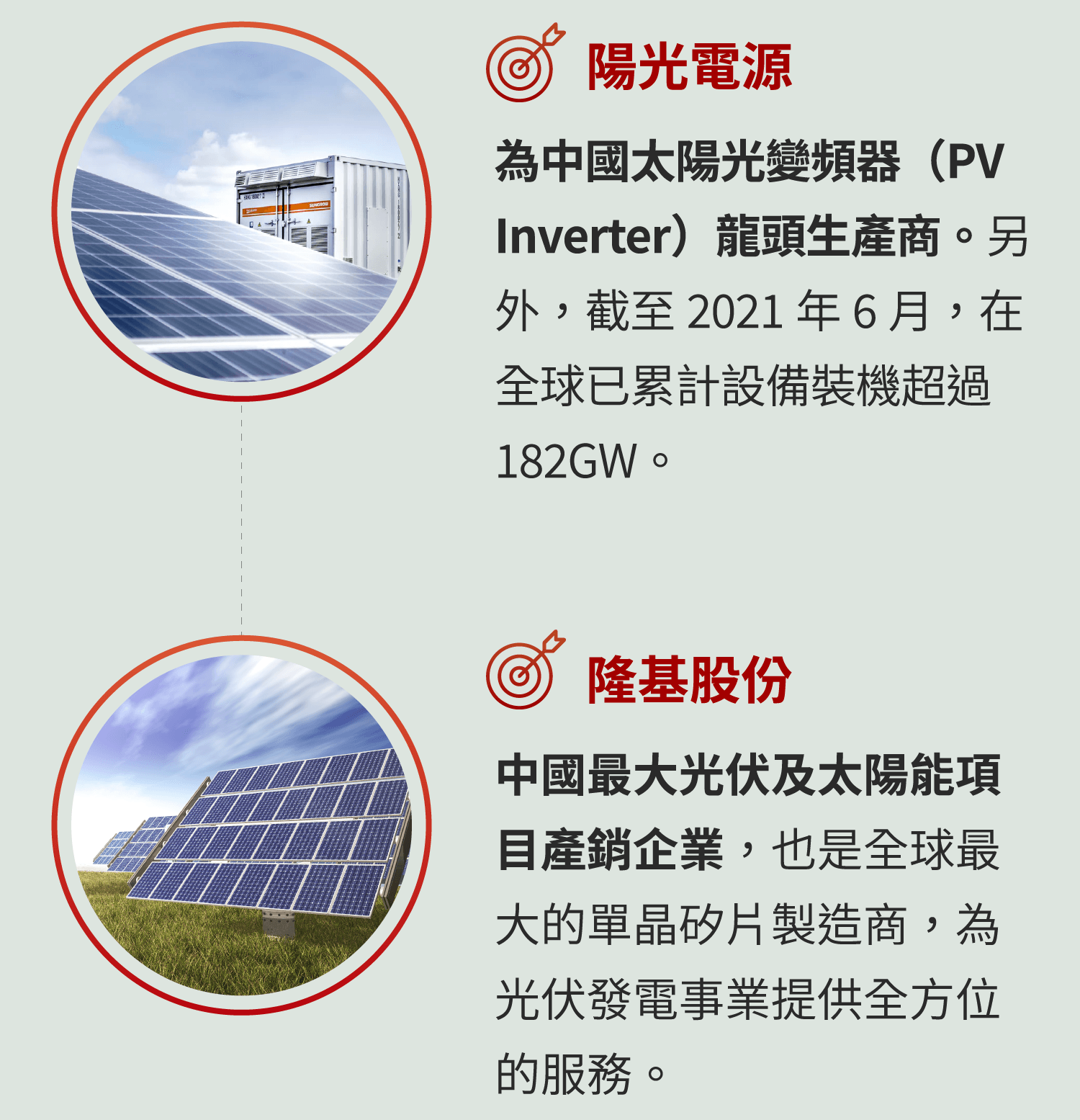 陽光電源

為中國太陽光變頻器（PV Inverter）龍頭生產商。另外，截至 2021 年 6 月，在全球已累計設備裝機超過 182GW。

隆基股份

中國最大光伏及太陽能項目產銷企業，也是全球最大的單晶矽片製造商，為光伏發電事業提供全方位的服務。